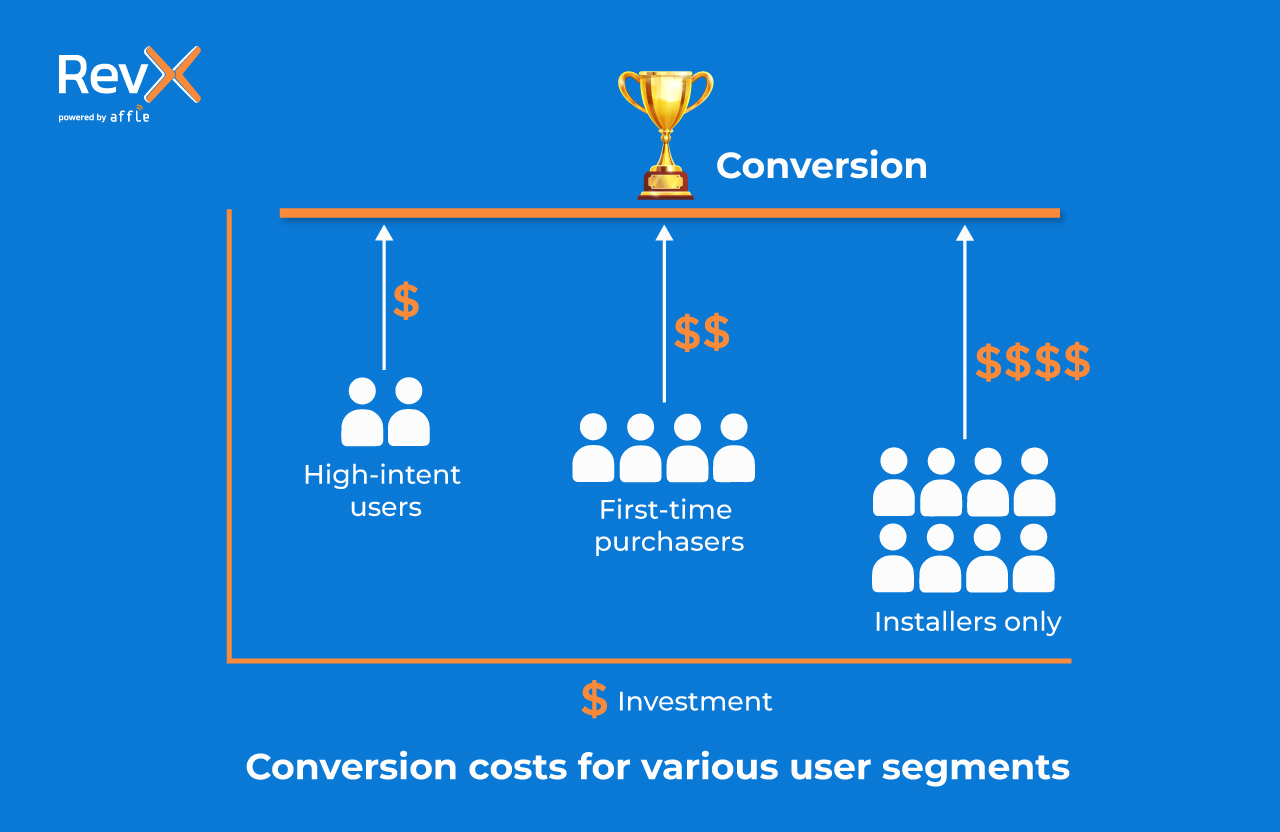 RevX
powered by affle

Conversion

\$

\$\$

\$\$\$\$

High-intent users

First-time purchasers

Installers only

\$ Investment

Conversion costs for various user segments